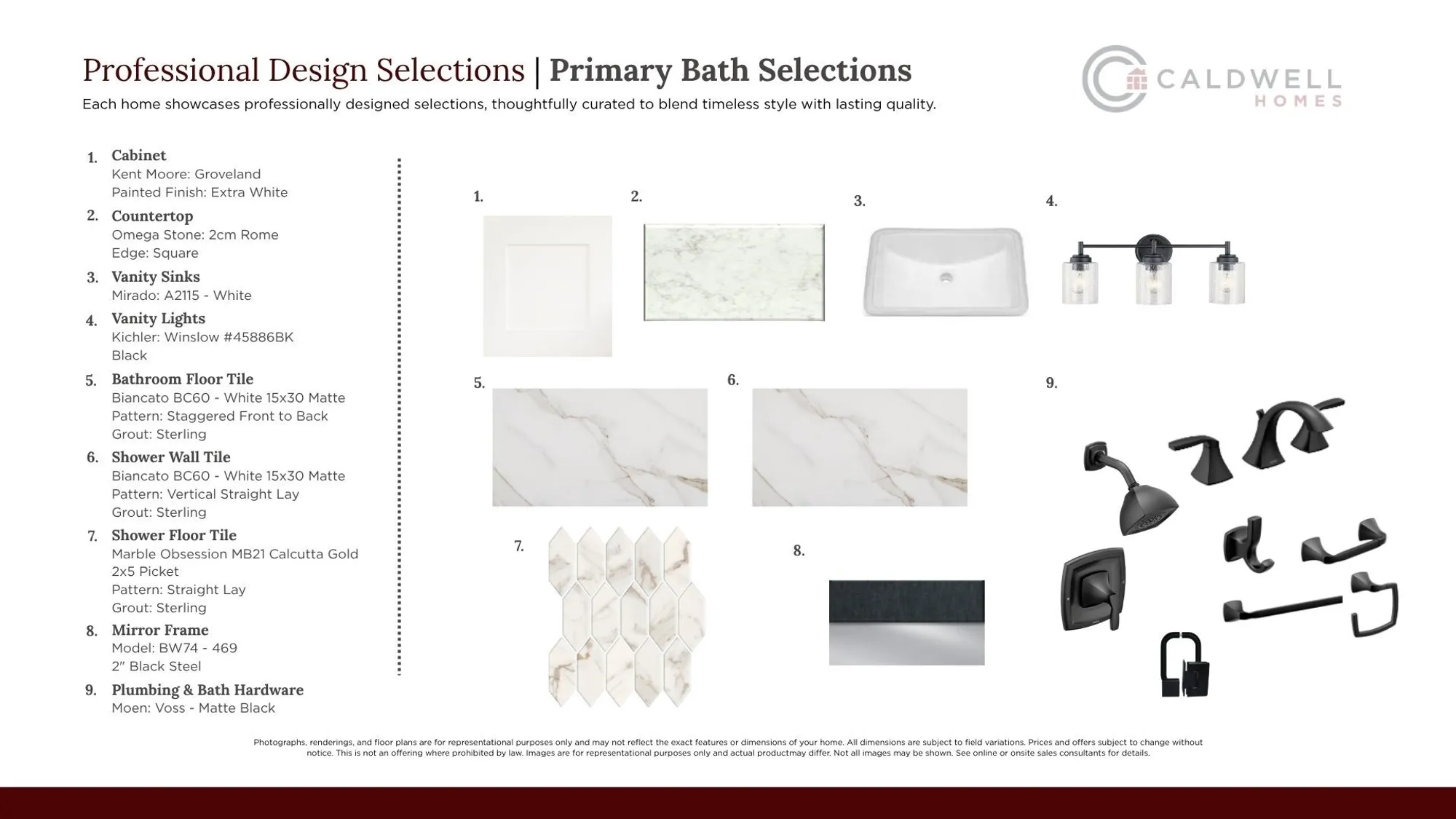 Professional Design Selections | Primary Bath Selections

Each home showcases professionally designed selections, thoughtfully curated to blend timeless style with lasting quality.

CALDWELL HOMES

1. Cabinet
Kent Moore: Groveland
Painted Finish: Extra White

2. Countertop
Omega Stone: 2cm Rome
Edge: Square

3. Vanity Sinks
Mirado: A2115 - White

4. Vanity Lights
Kichler: Winslow #45886BK
Black

5. Bathroom Floor Tile
Biancato BC60 - White 15x30 Matte
Pattern: Staggered Front to Back
Grout: Sterling

6. Shower Wall Tile
Biancato BC60 - White 15x30 Matte
Pattern: Vertical Straight Lay
Grout: Sterling

7. Shower Floor Tile
Marble Obsession MB21 Calcutta Gold 2x5 Picket
Pattern: Straight Lay
Grout: Sterling

8. Mirror Frame
Model: BW74 - 469
2" Black Steel

9. Plumbing & Bath Hardware
Moen: Voss - Matte Black

1.
2.
3.
4.
5.
6.
9.
7.
8.

Photographs, renderings, and floor plans are for representational purposes only and may not reflect the exact features or dimensions of your home. All dimensions are subject to field variations. Prices and offers subject to change without notice. This is not an offering where prohibited by law. Images are for representational purposes only and actual productmay differ. Not all images may be shown. See online or onsite sales consultants for details.